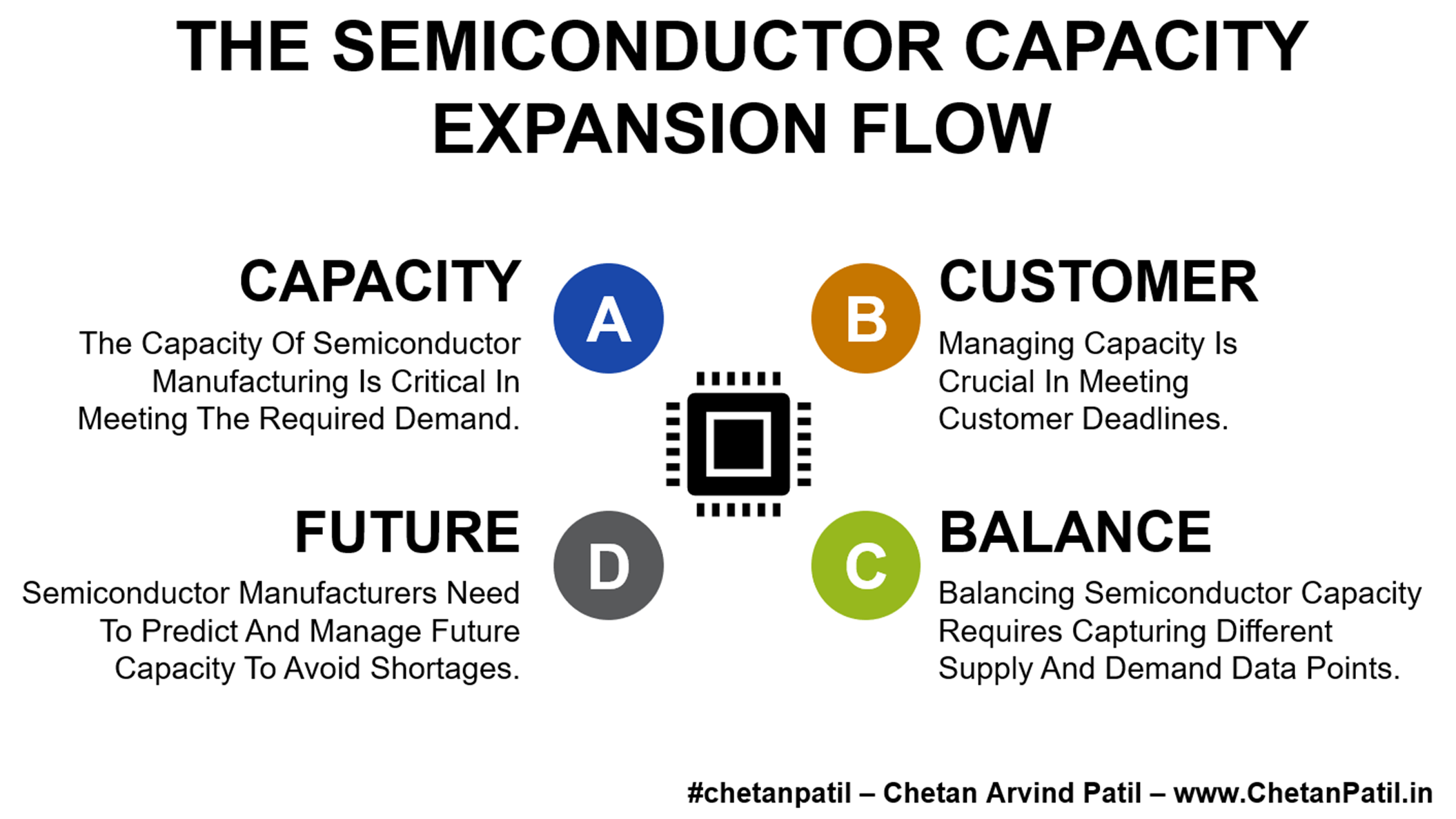 THE SEMICONDUCTOR CAPACITY EXPANSION FLOW

CAPACITY

A

The Capacity Of Semiconductor Manufacturing Is Critical In Meeting The Required Demand.

B

CUSTOMER

Managing Capacity Is Crucial In Meeting Customer Deadlines.

FUTURE

D

Semiconductor Manufacturers Need To Predict And Manage Future Capacity To Avoid Shortages.

C

BALANCE

Balancing Semiconductor Capacity Requires Capturing Different Supply And Demand Data Points.

#chetanpatil – Chetan Arvind Patil – www.ChetanPatil.in